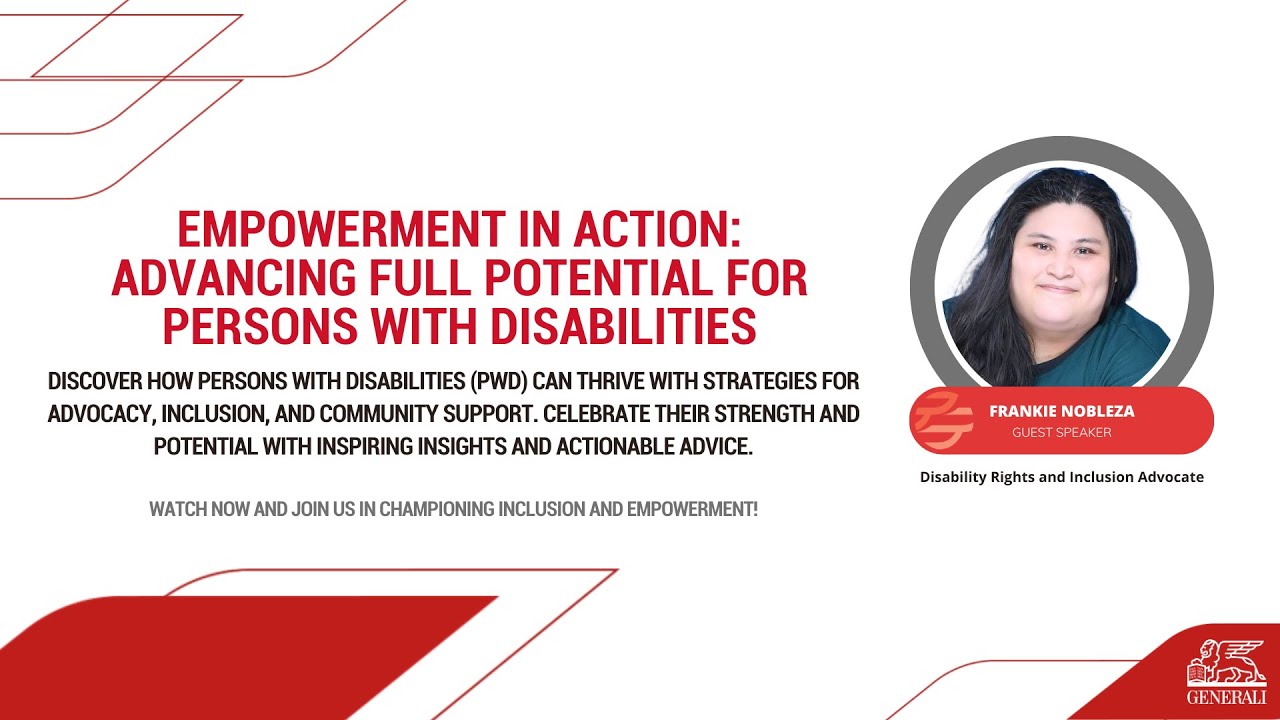 EMPOWERMENT IN ACTION: ADVANCING FULL POTENTIAL FOR PERSONS WITH DISABILITIES

DISCOVER HOW PERSONS WITH DISABILITIES (PWD) CAN THRIVE WITH STRATEGIES FOR ADVOCACY, INCLUSION, AND COMMUNITY SUPPORT. CELEBRATE THEIR STRENGTH AND POTENTIAL WITH INSPIRING INSIGHTS AND ACTIONABLE ADVICE.

WATCH NOW AND JOIN US IN CHAMPIONING INCLUSION AND EMPOWERMENT!

FRANKIE NOBLEZA
GUEST SPEAKER

Disability Rights and Inclusion Advocate

GENERALI